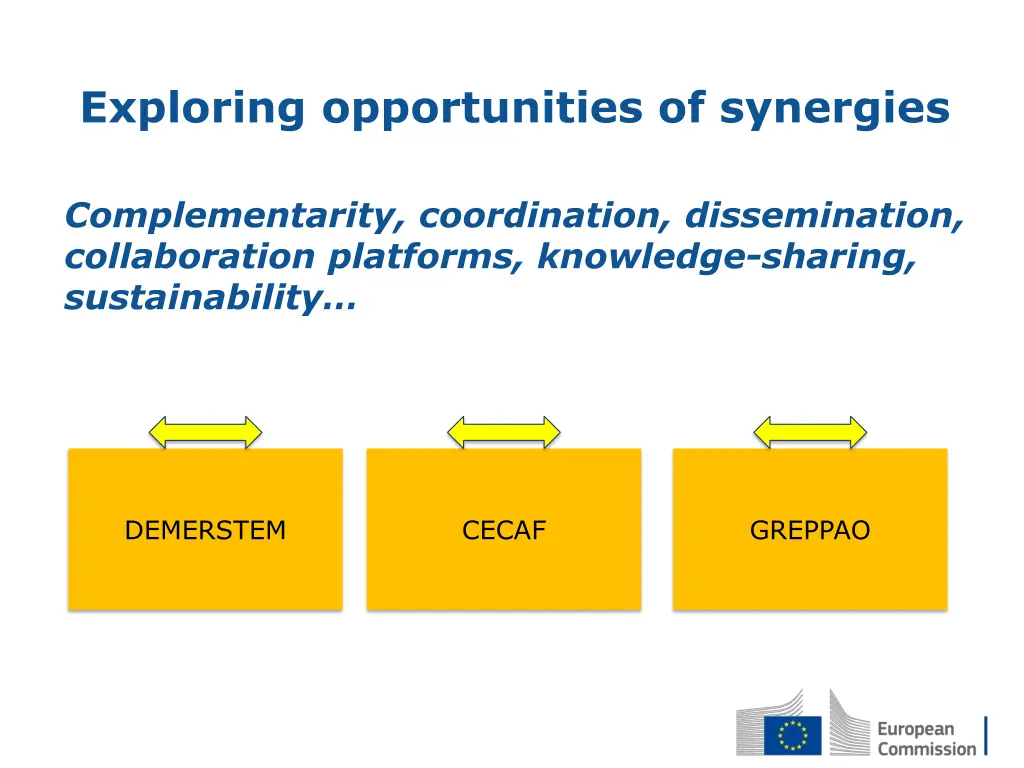 Exploring opportunities of synergies

Complementarity, coordination, dissemination, collaboration platforms, knowledge-sharing, sustainability…

DEMERSTEM

CECAF

GREPPAO

European Commission